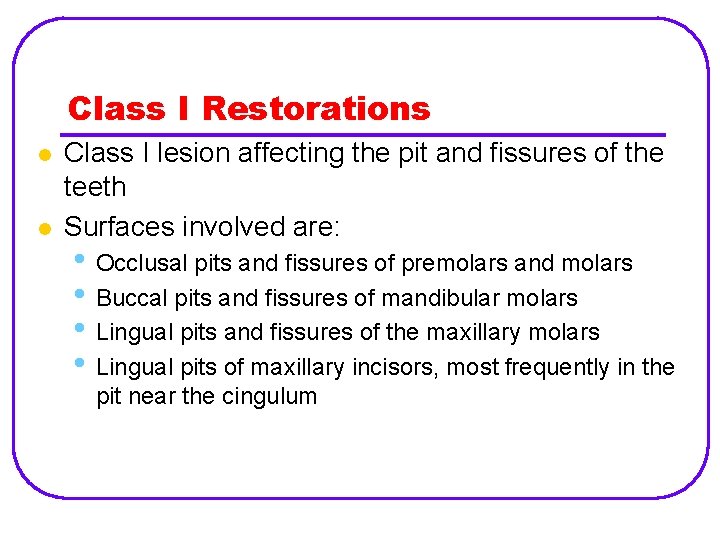 Class I Restorations

- Class I lesion affecting the pit and fissures of the teeth
- Surfaces involved are:
  - Occlusal pits and fissures of premolars and molars
  - Buccal pits and fissures of mandibular molars
  - Lingual pits and fissures of the maxillary molars
  - Lingual pits of maxillary incisors, most frequently in the pit near the cingulum